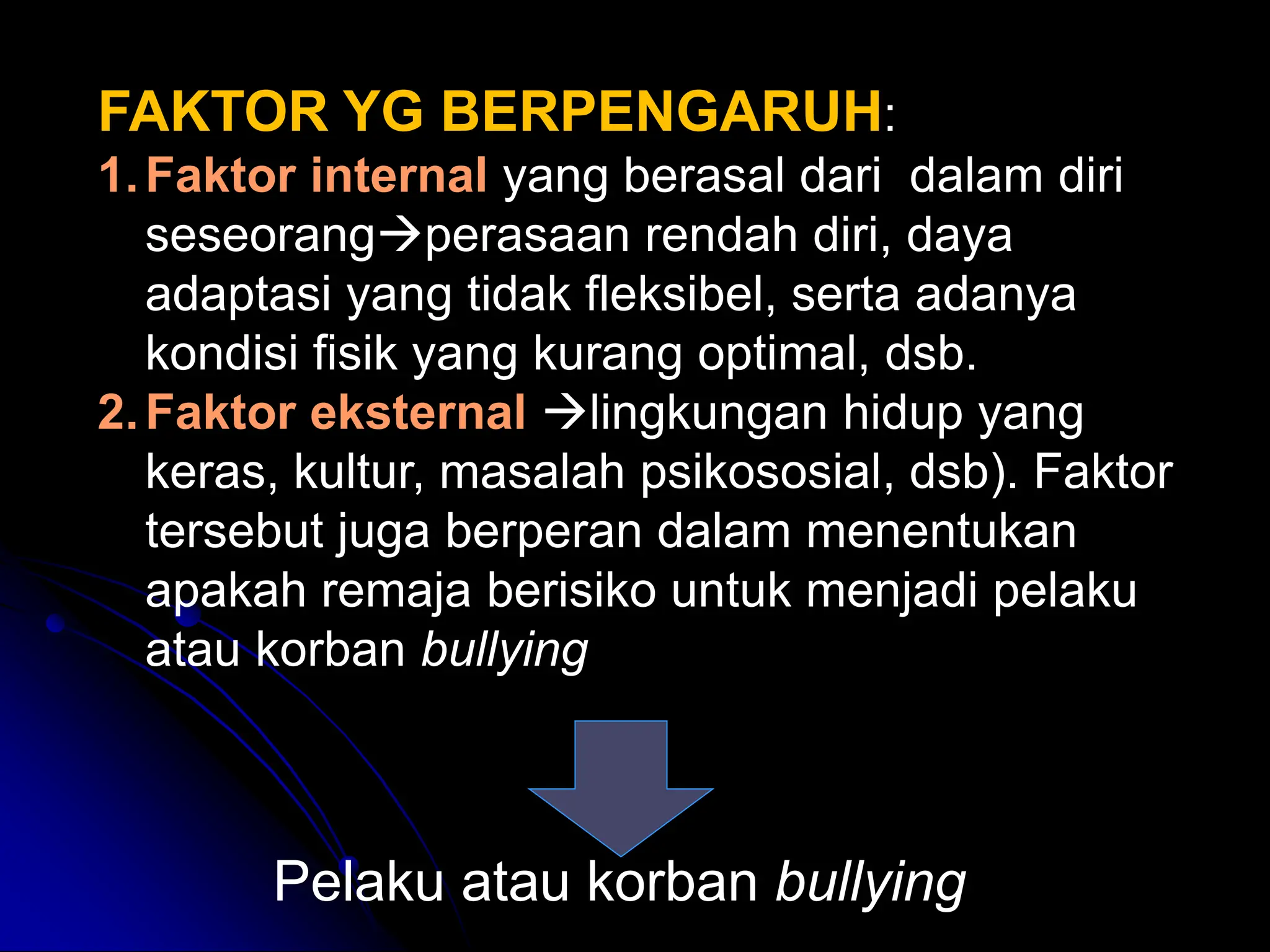 FAKTOR YG BERPENGARUH:

1. Faktor internal yang berasal dari dalam diri seseorang→perasaan rendah diri, daya adaptasi yang tidak fleksibel, serta adanya kondisi fisik yang kurang optimal, dsb.
2. Faktor eksternal →lingkungan hidup yang keras, kultur, masalah psikososial, dsb). Faktor tersebut juga berperan dalam menentukan apakah remaja berisiko untuk menjadi pelaku atau korban bullying

Pelaku atau korban bullying